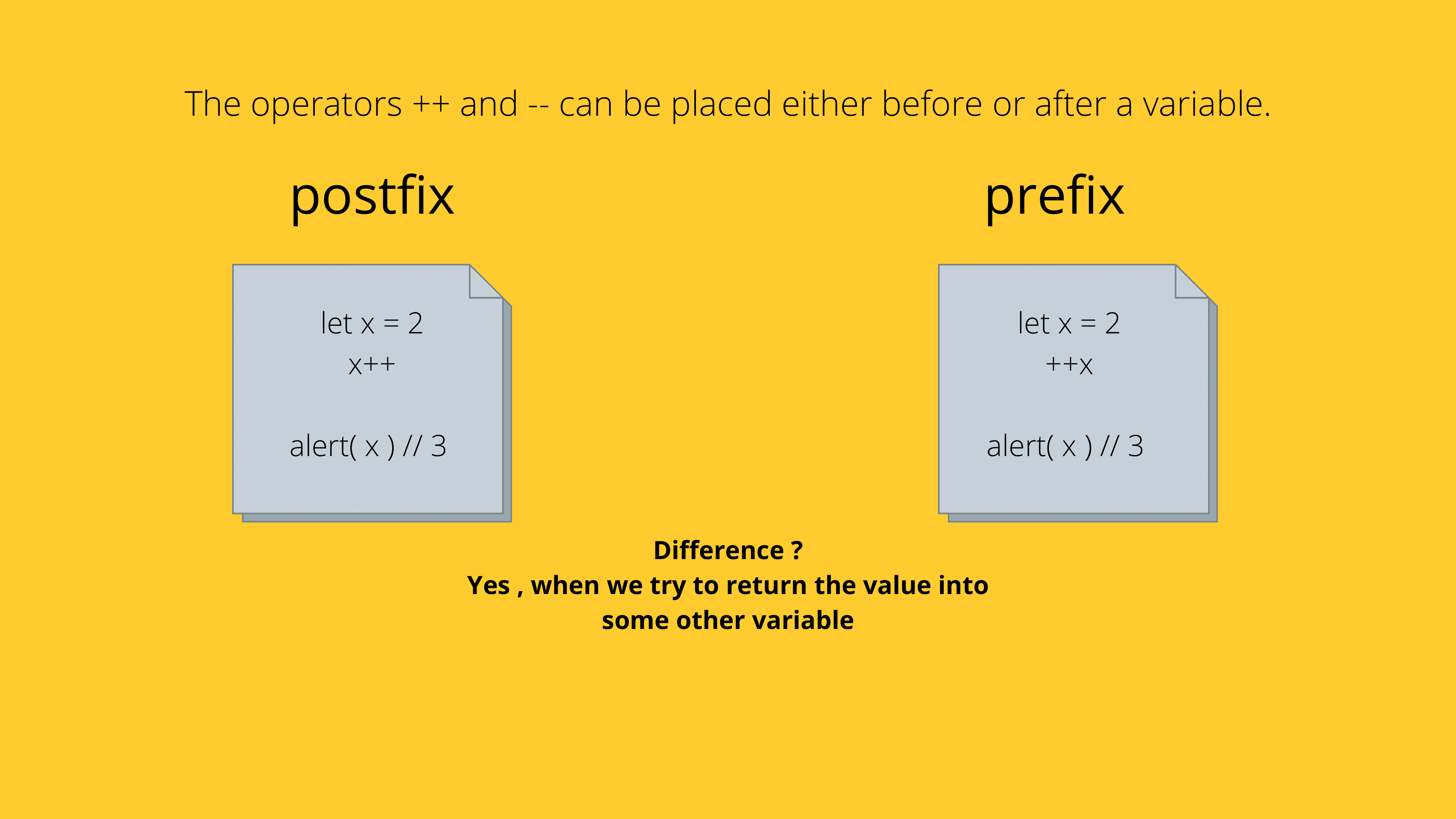 The operators ++ and -- can be placed either before or after a variable.

postfix

let x = 2
x++

alert( x ) // 3

prefix

let x = 2
++x

alert( x ) // 3

Difference ?
Yes , when we try to return the value into some other variable